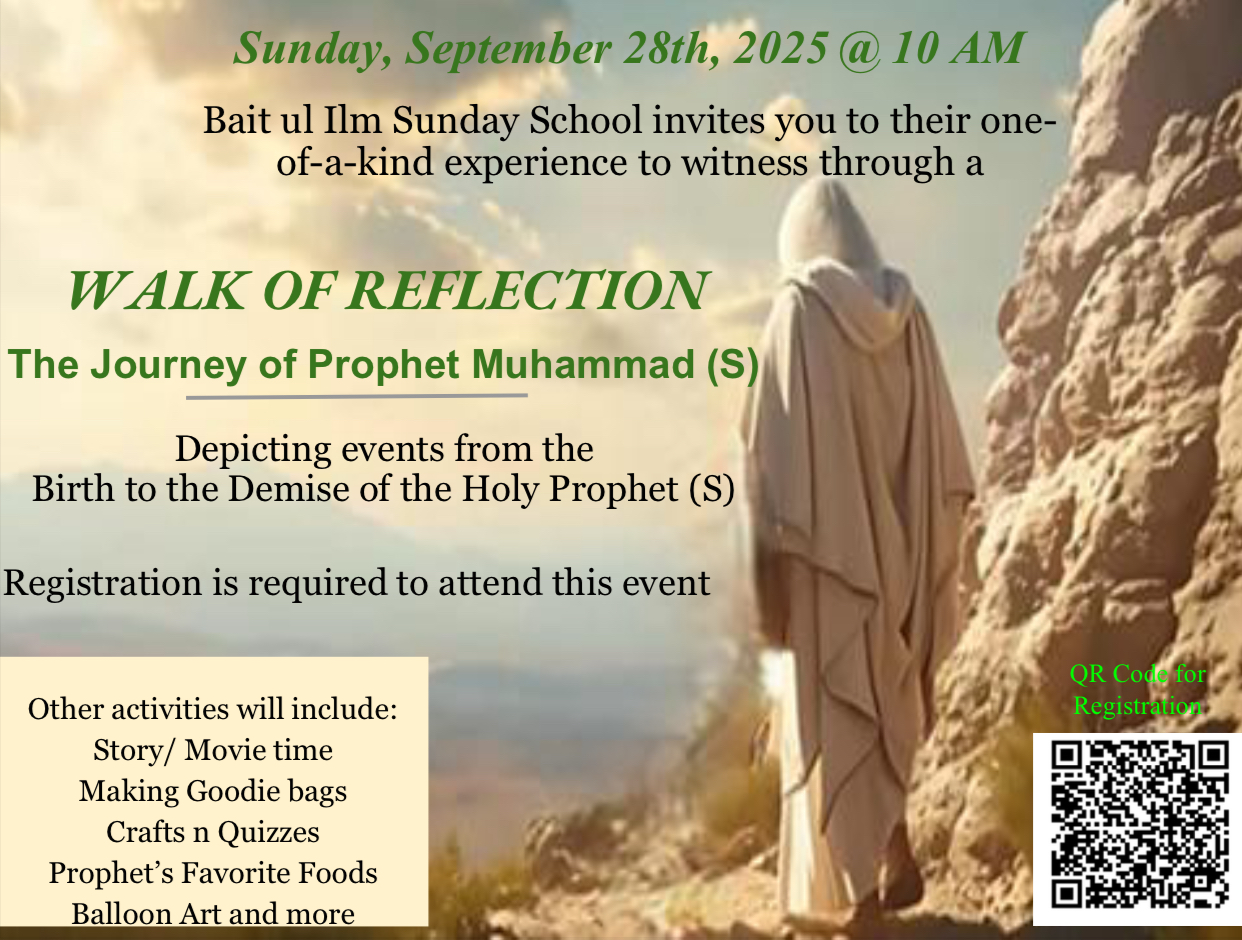 Sunday, September 28th, 2025 @ 10 AM

Bait ul Ilm Sunday School invites you to their one-of-a-kind experience to witness through a

WALK OF REFLECTION

The Journey of Prophet Muhammad (S)

Depicting events from the Birth to the Demise of the Holy Prophet (S)

Registration is required to attend this event

Other activities will include:
Story/ Movie time
Making Goodie bags
Crafts n Quizzes
Prophet's Favorite Foods
Balloon Art and more

QR Code for Registration